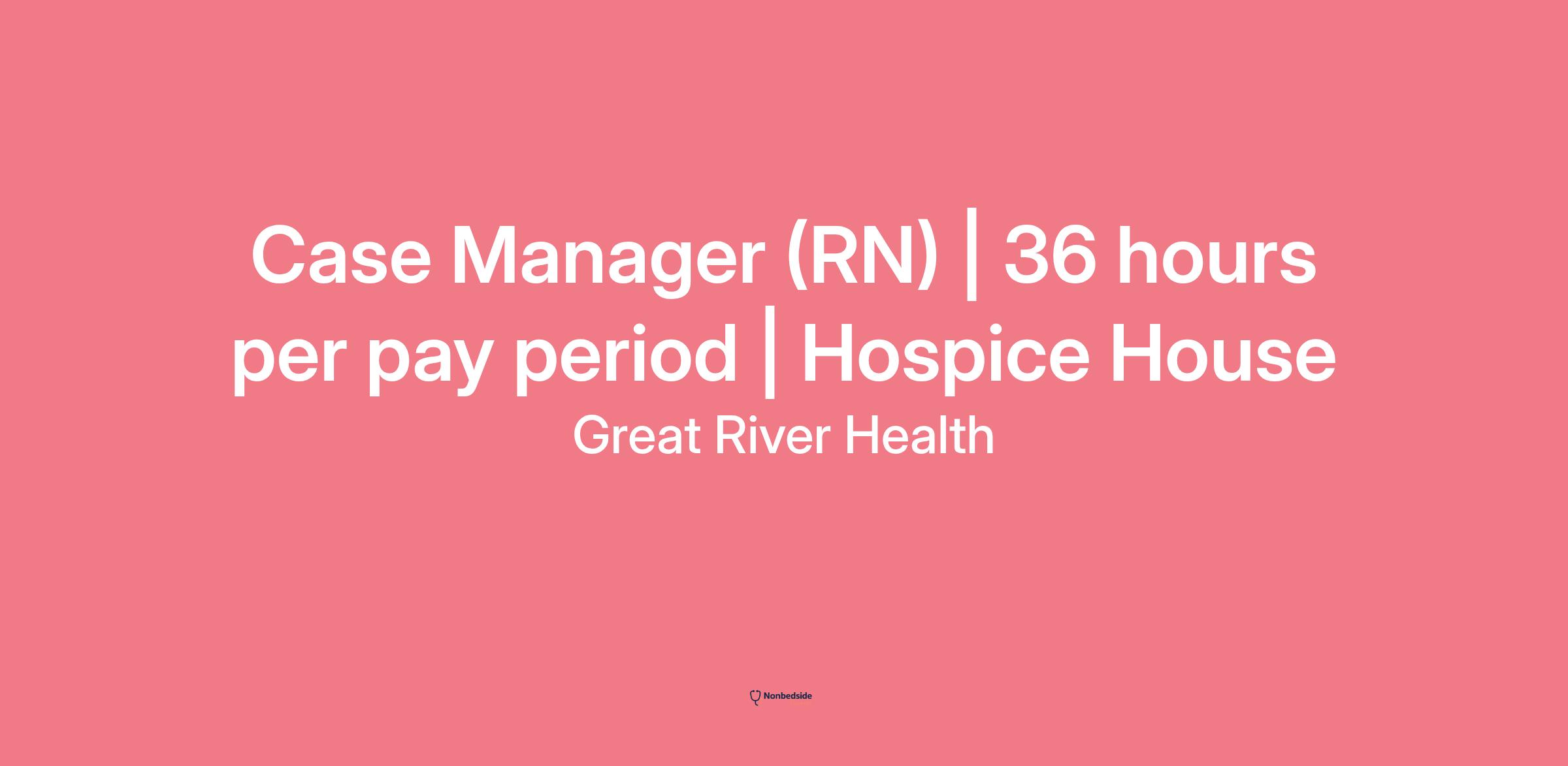 Case Manager (RN) | 36 hours per pay period | Hospice House

Great River Health

Nonbedside